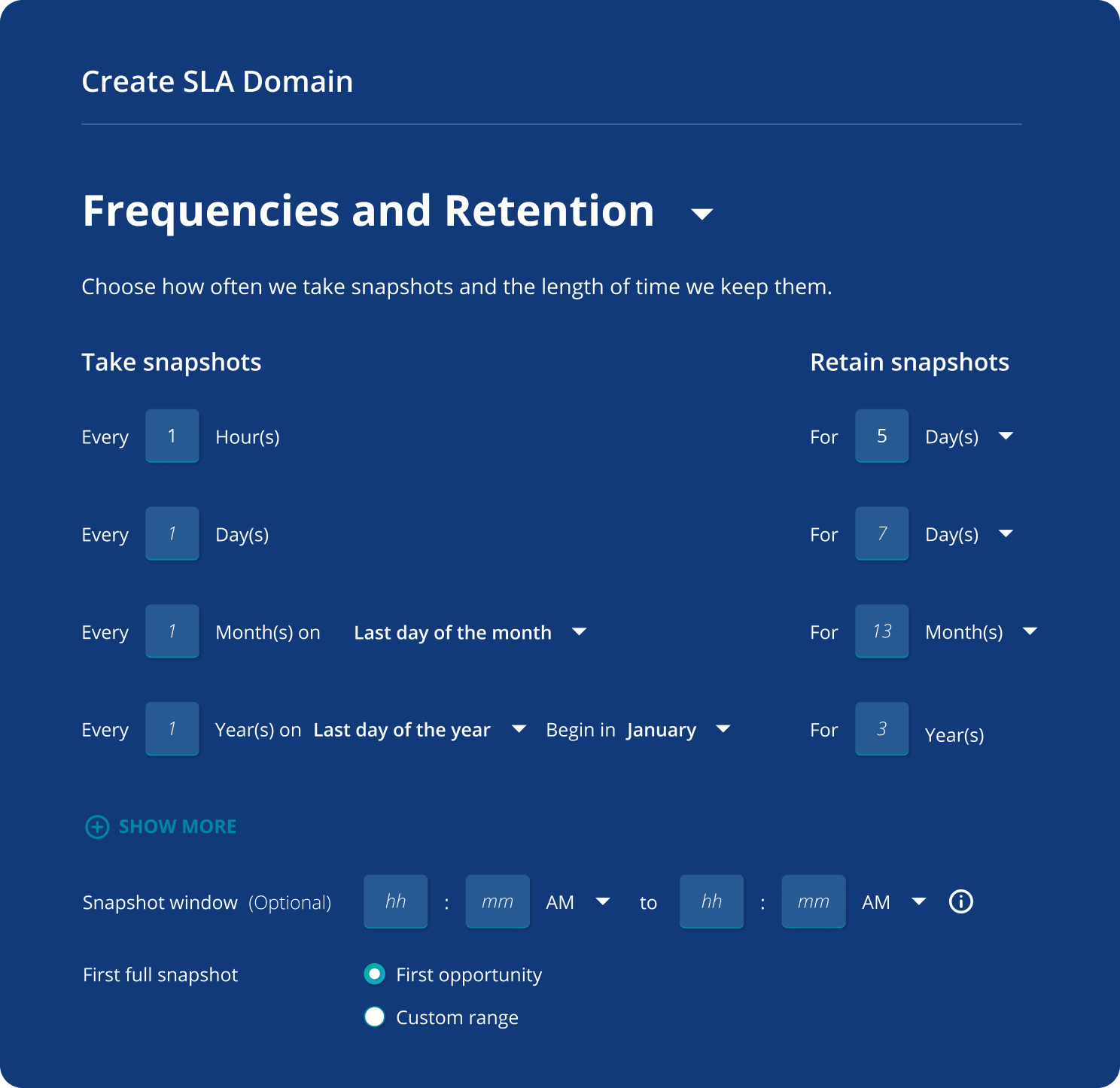 Create SLA Domain

Frequencies and Retention

Choose how often we take snapshots and the length of time we keep them.

Take snapshots

Every 1 Hour(s)

Every 1 Day(s)

Every 1 Month(s) on Last day of the month

Every 1 Year(s) on Last day of the year Begin in January

Retain snapshots

For 5 Day(s)

For 7 Day(s)

For 13 Month(s)

For 3 Year(s)

SHOW MORE

Snapshot window (Optional) hh : mm AM to hh : mm AM

First full snapshot

First opportunity

Custom range